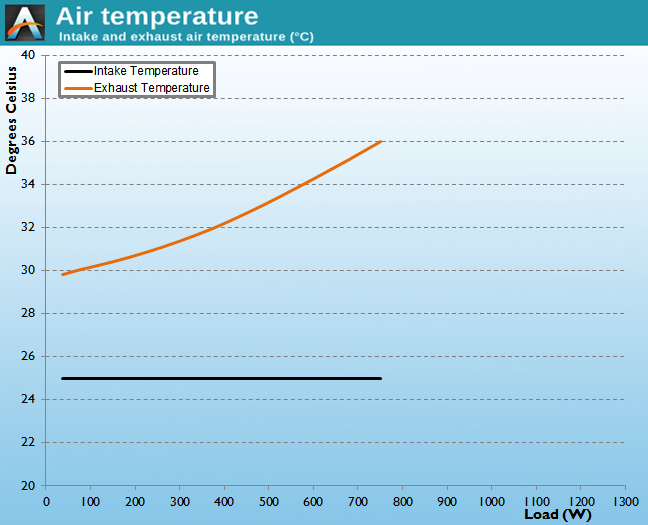 Air temperature
Intake and exhaust air temperature (°C)

Intake Temperature
Exhaust Temperature

Degrees Celsius

40
38
36
34
32
30
28
26
24
22
20

0 100 200 300 400 500 600 700 800 900 1000 1100 1200 1300

Load (W)